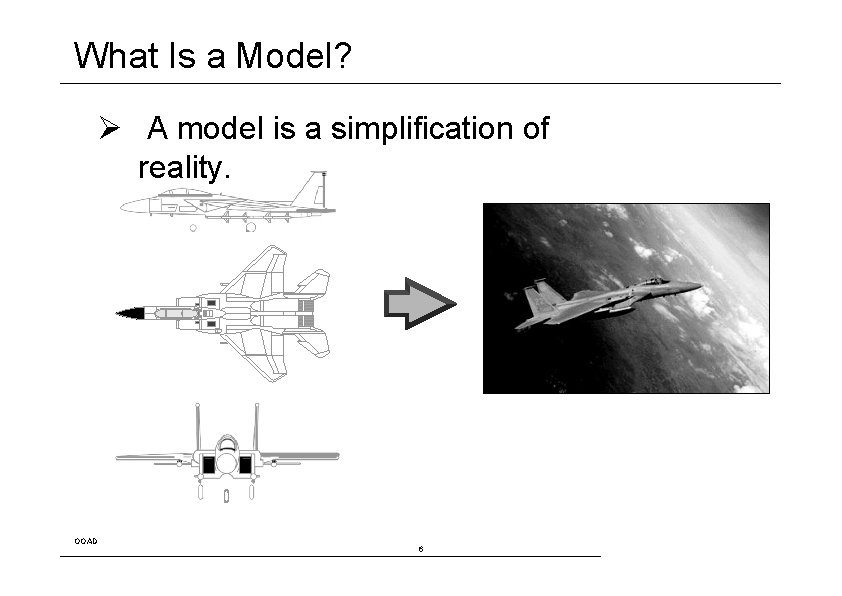 What Is a Model?

➢ A model is a simplification of reality.

OOAD

6